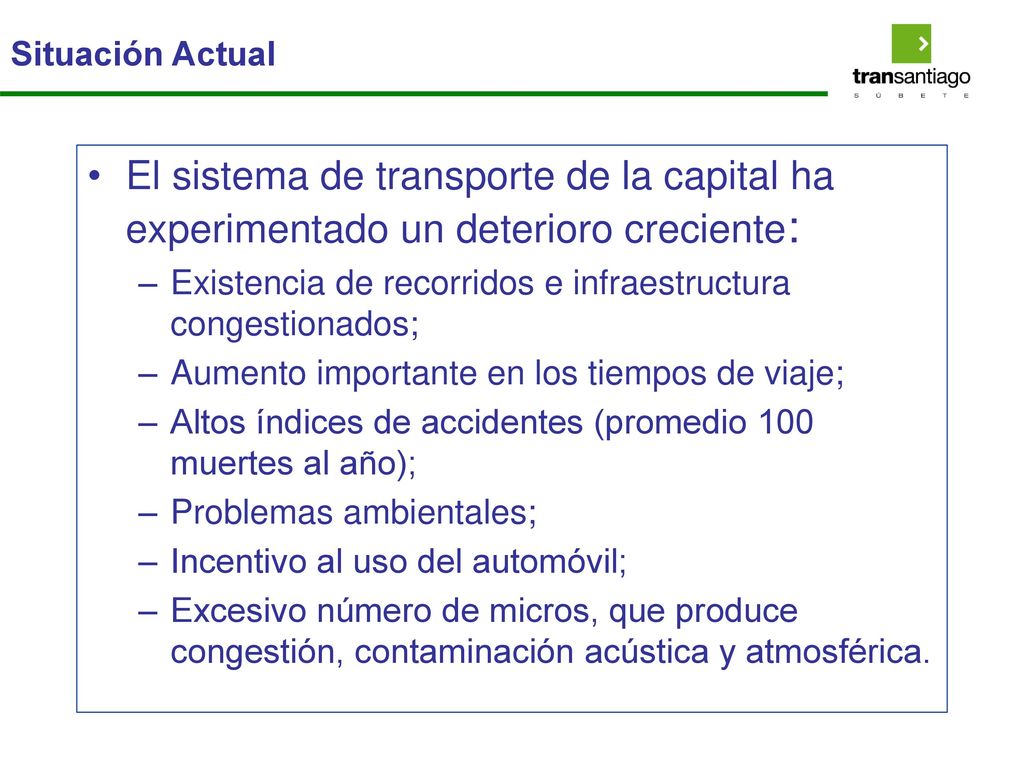 Situación Actual

transantiago
S Ú B E T E

• El sistema de transporte de la capital ha experimentado un deterioro creciente:
– Existencia de recorridos e infraestructura congestionados;
– Aumento importante en los tiempos de viaje;
– Altos índices de accidentes (promedio 100 muertes al año);
– Problemas ambientales;
– Incentivo al uso del automóvil;
– Excesivo número de micros, que produce congestión, contaminación acústica y atmosférica.